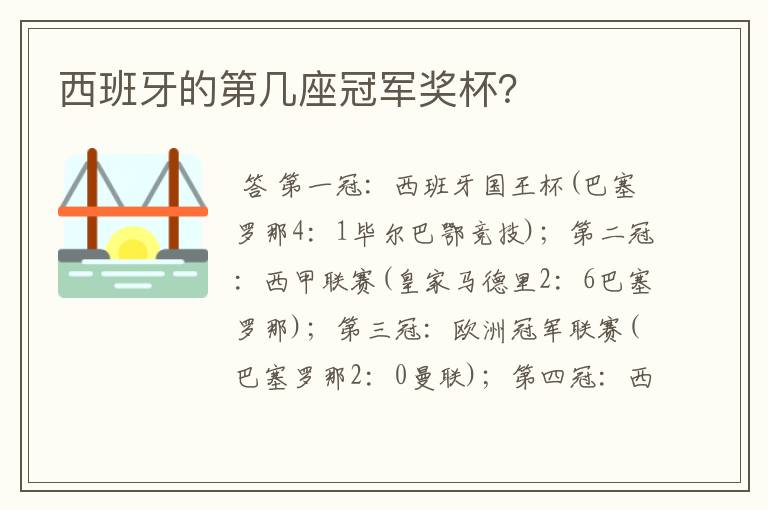 西班牙的第几座冠军奖杯？

答 第一冠：西班牙国王杯(巴塞罗那4：1毕尔巴鄂竞技)；第二冠：西甲联赛(皇家马德里2：6巴塞罗那)；第三冠：欧洲冠军联赛(巴塞罗那2：0曼联)；第四冠：西